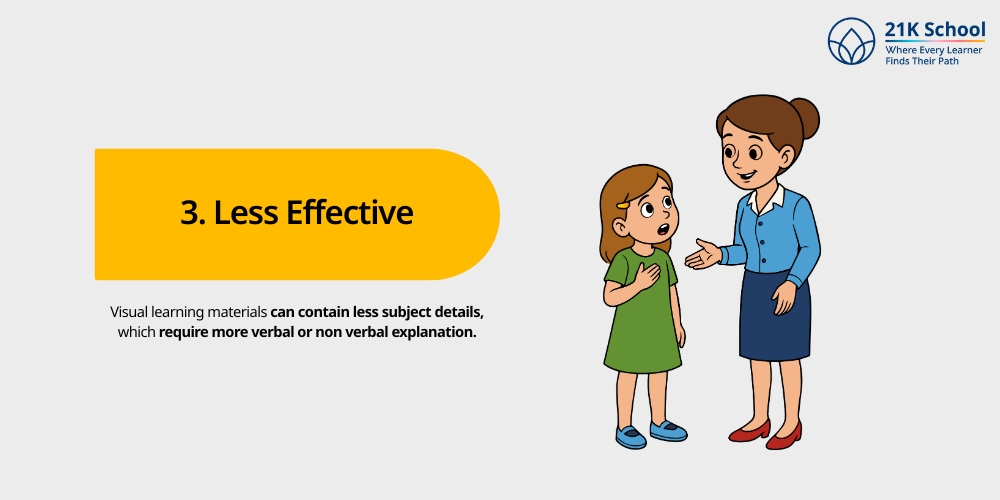 21K School
Where Every Learner Finds Their Path

3. Less Effective

Visual learning materials can contain less subject details, which require more verbal or non verbal explanation.